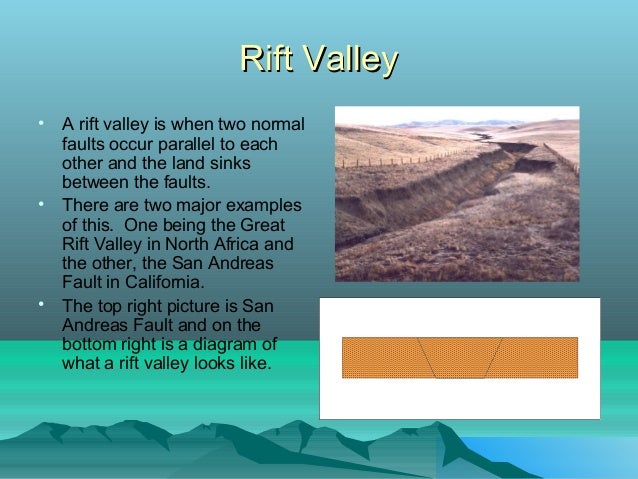 Rift Valley

• A rift valley is when two normal faults occur parallel to each other and the land sinks between the faults.

• There are two major examples of this. One being the Great Rift Valley in North Africa and the other, the San Andreas Fault in California.

• The top right picture is San Andreas Fault and on the bottom right is a diagram of what a rift valley looks like.